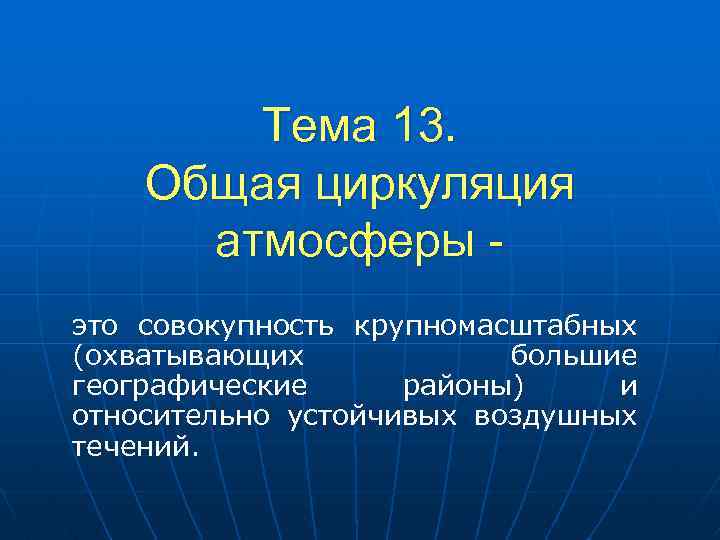 Тема 13.
Общая циркуляция атмосферы -

это совокупность крупномасштабных (охватывающих большие географические районы) и относительно устойчивых воздушных течений.